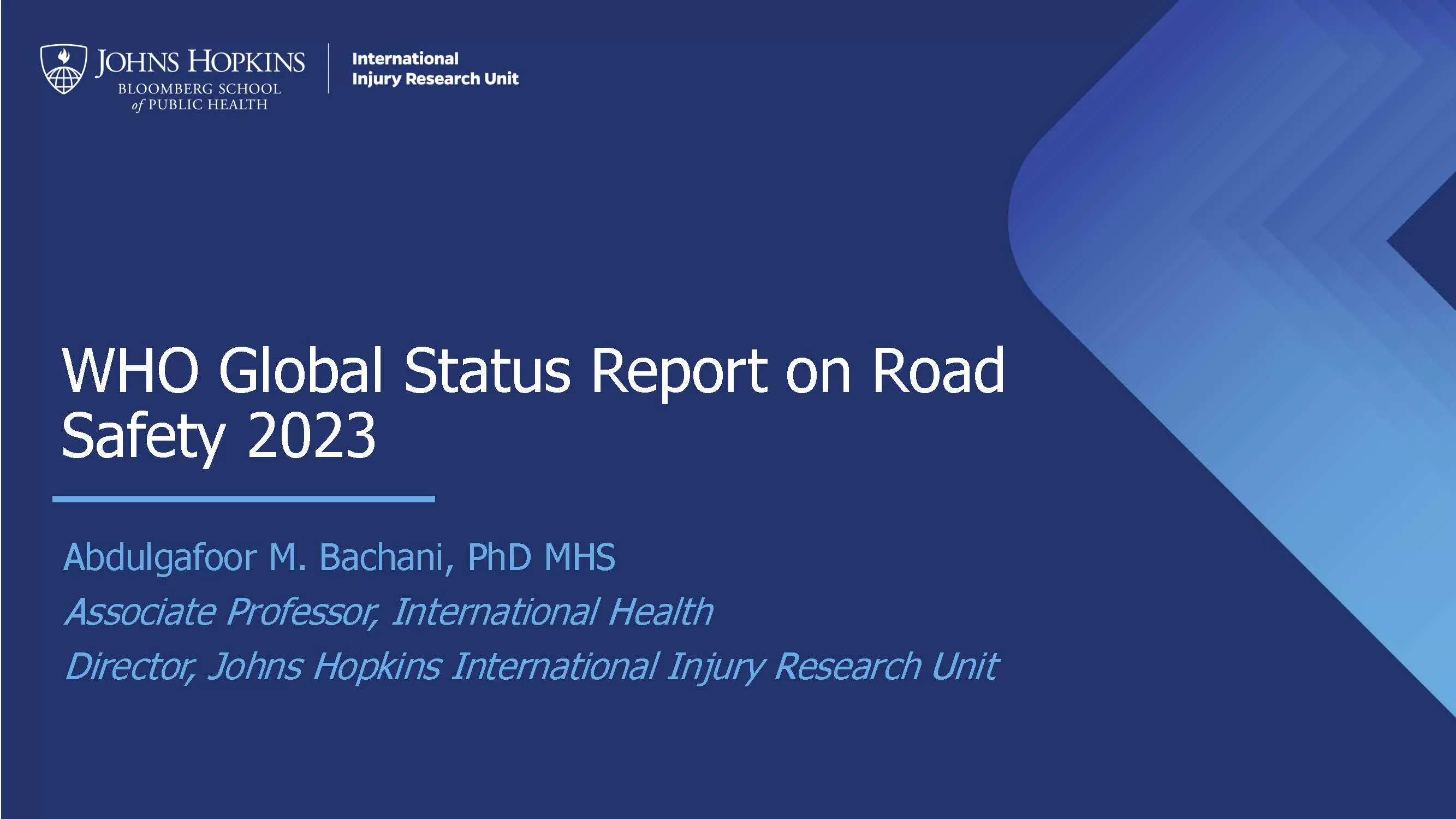 JOHNS HOPKINS
BLOOMBERG SCHOOL
of PUBLIC HEALTH

International
Injury Research Unit

WHO Global Status Report on Road Safety 2023

Abdulgafoor M. Bachani, PhD MHS
Associate Professor, International Health
Director, Johns Hopkins International Injury Research Unit